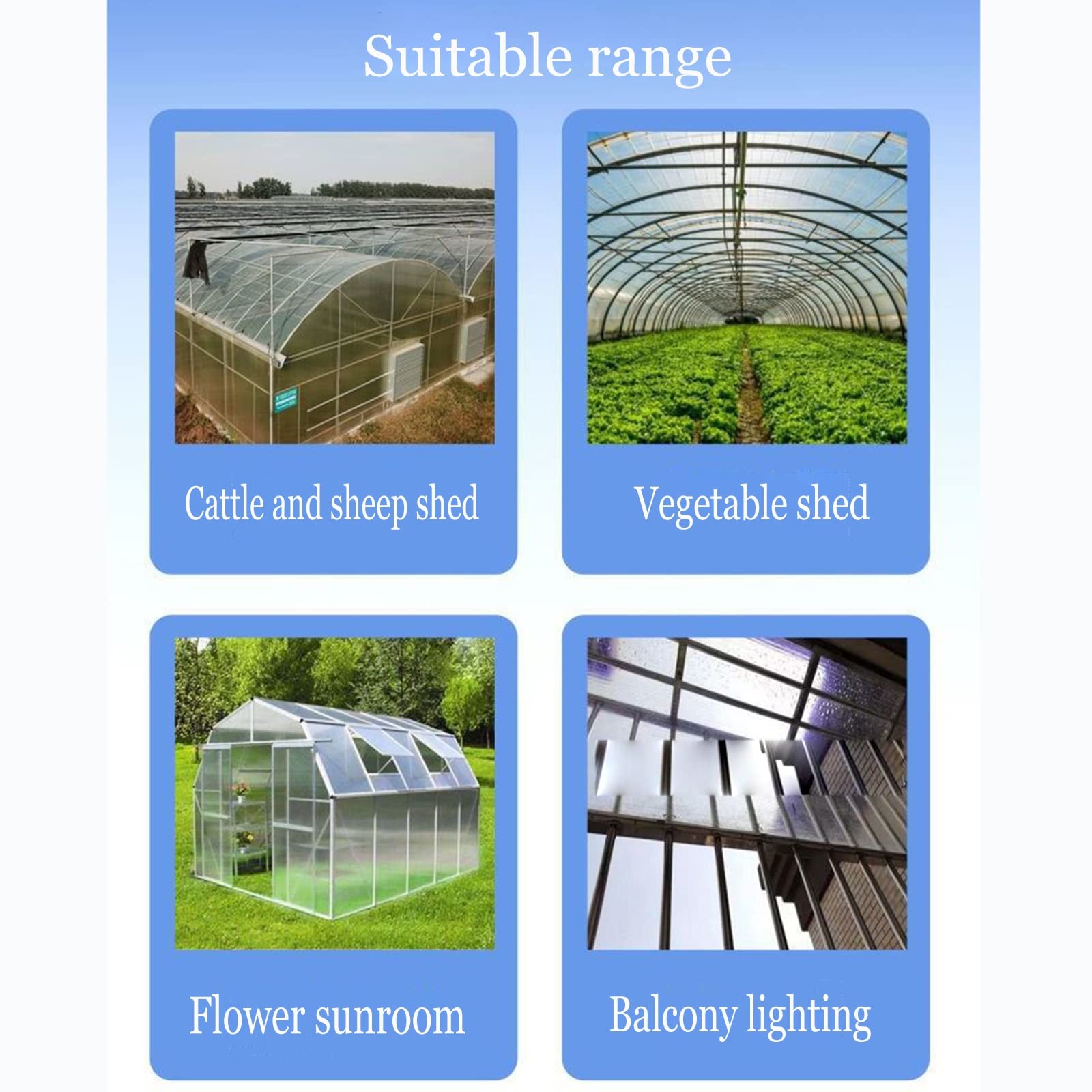 Suitable range

Cattle and sheep shed

Vegetable shed

Flower sunroom

Balcony lighting